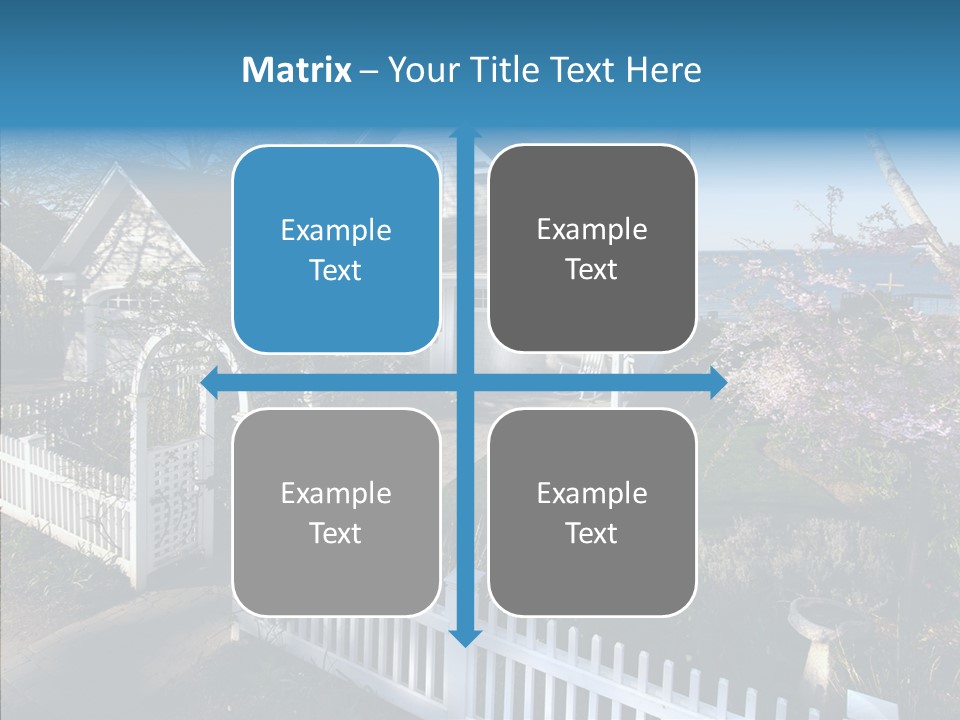 Matrix – Your Title Text Here

Example Text

Example Text

Example Text

Example Text